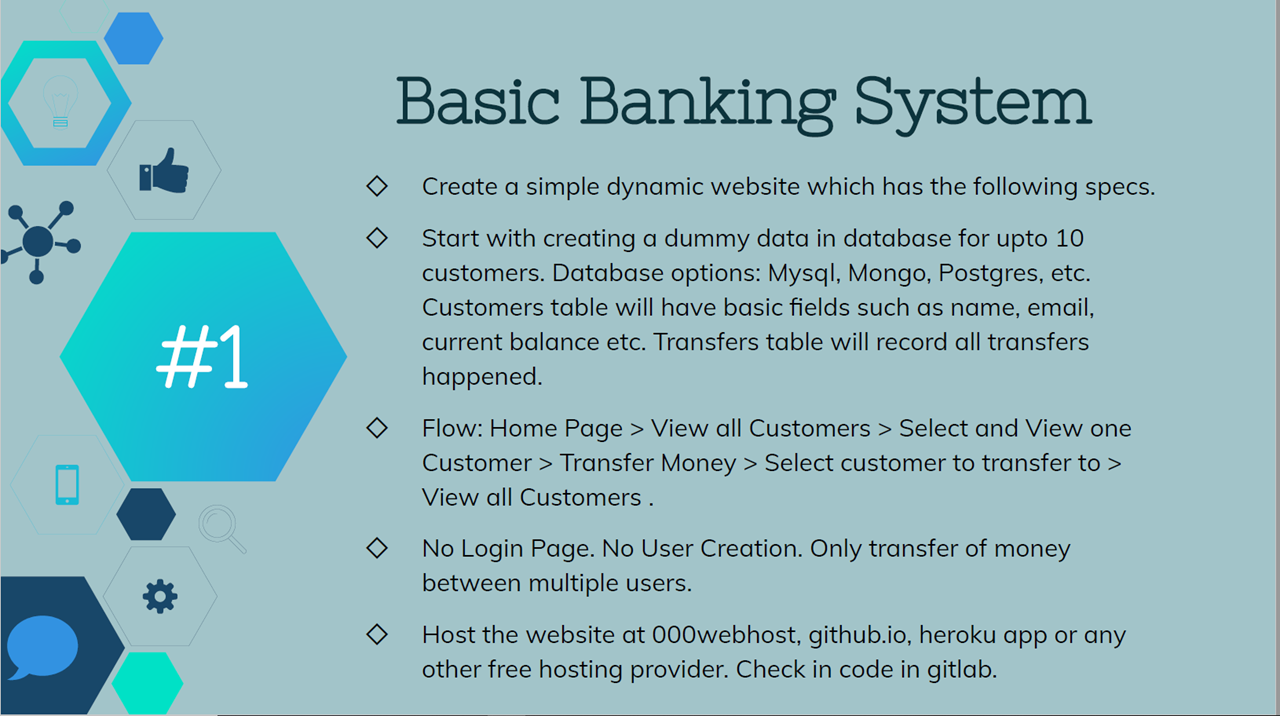 #1

Basic Banking System

◇ Create a simple dynamic website which has the following specs.

◇ Start with creating a dummy data in database for upto 10 customers. Database options: Mysql, Mongo, Postgres, etc. Customers table will have basic fields such as name, email, current balance etc. Transfers table will record all transfers happened.

◇ Flow: Home Page > View all Customers > Select and View one Customer > Transfer Money > Select customer to transfer to > View all Customers .

◇ No Login Page. No User Creation. Only transfer of money between multiple users.

◇ Host the website at 000webhost, github.io, heroku app or any other free hosting provider. Check in code in gitlab.